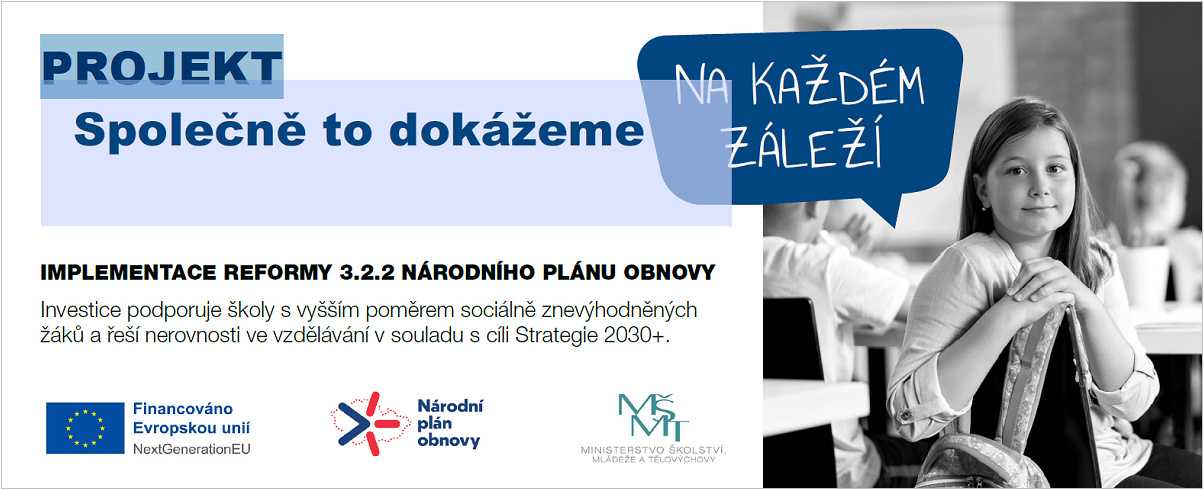 PROJEKT
Společně to dokážeme

NA KAŽDÉM ZÁLEŽÍ

IMPLEMENTACE REFORMY 3.2.2 NÁRODNÍHO PLÁNU OBNOVY

Investice podporuje školy s vyšším poměrem sociálně znevýhodněných žáků a řeší nerovnosti ve vzdělávání v souladu s cíli Strategie 2030+.

Financováno Evropskou unií
NextGenerationEU

Národní plán obnovy

MŠMT
MINISTERSTVO ŠKOLSTVÍ, MLÁDEŽE A TĚLOVÝCHOVY